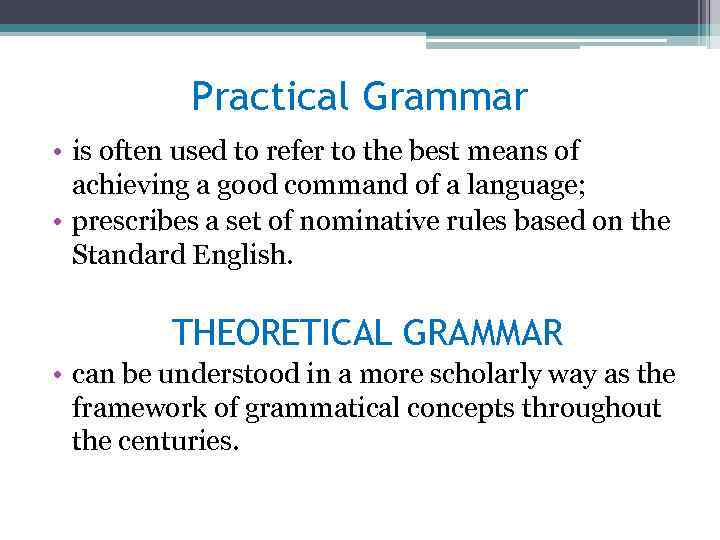 Practical Grammar

• is often used to refer to the best means of achieving a good command of a language;
• prescribes a set of nominative rules based on the Standard English.

THEORETICAL GRAMMAR

• can be understood in a more scholarly way as the framework of grammatical concepts throughout the centuries.